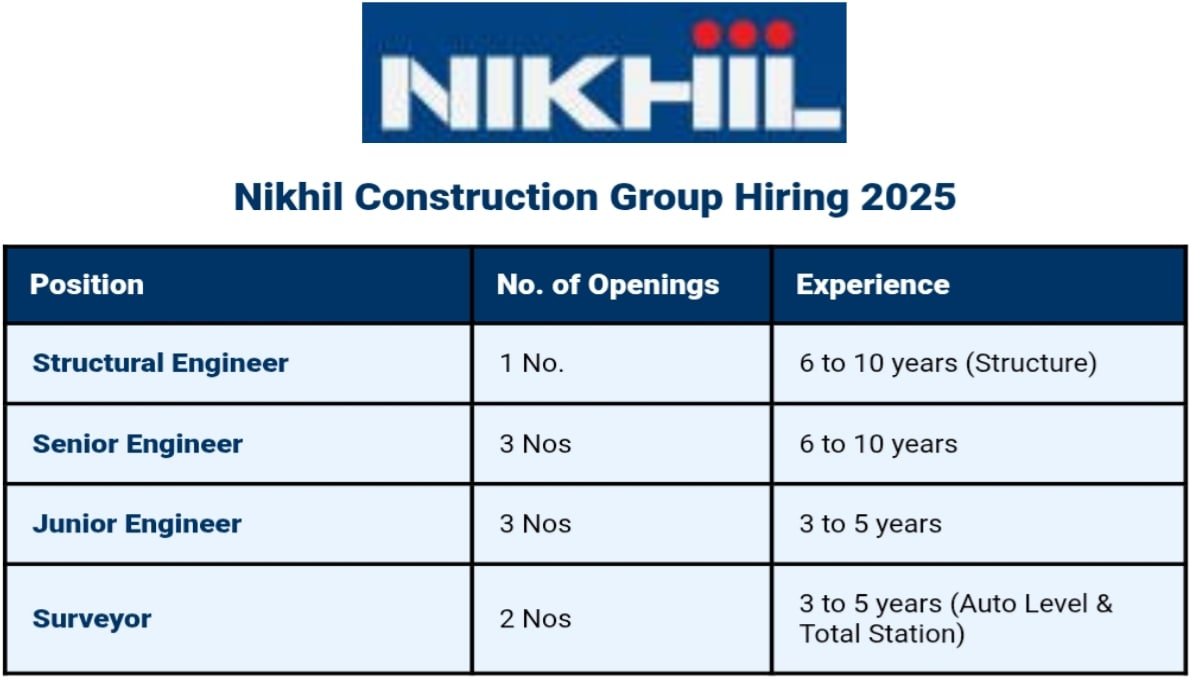 NIKHIL

Nikhil Construction Group Hiring 2025

| Position | No. of Openings | Experience |
|---|---|---|
| Structural Engineer | 1 No. | 6 to 10 years (Structure) |
| Senior Engineer | 3 Nos | 6 to 10 years |
| Junior Engineer | 3 Nos | 3 to 5 years |
| Surveyor | 2 Nos | 3 to 5 years (Auto Level & Total Station) |